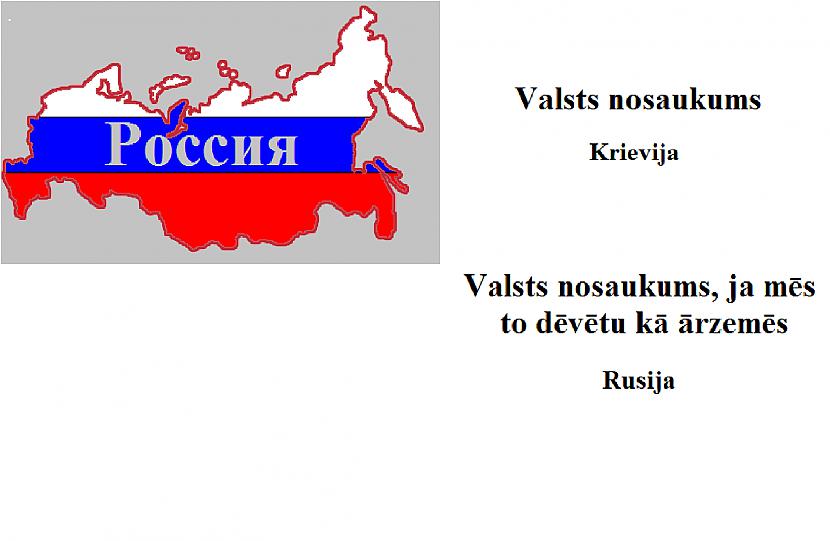 Россия

Valsts nosaukums

Krievija

Valsts nosaukums, ja mēs to dēvētu kā ārzemēs

Rusija